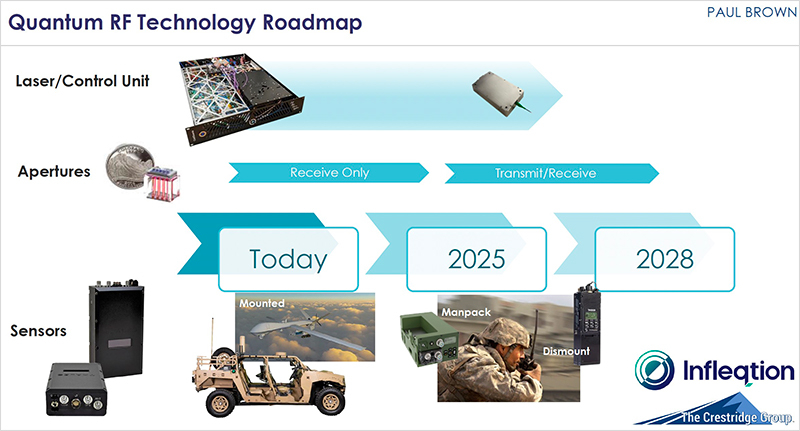 Quantum RF Technology Roadmap

PAUL BROWN

Laser/Control Unit

Apertures

Receive Only

Transmit/Receive

Today

2025

2028

Sensors

Mounted

Manpack

Dismount

Infleqtion

The Crestridge Group.